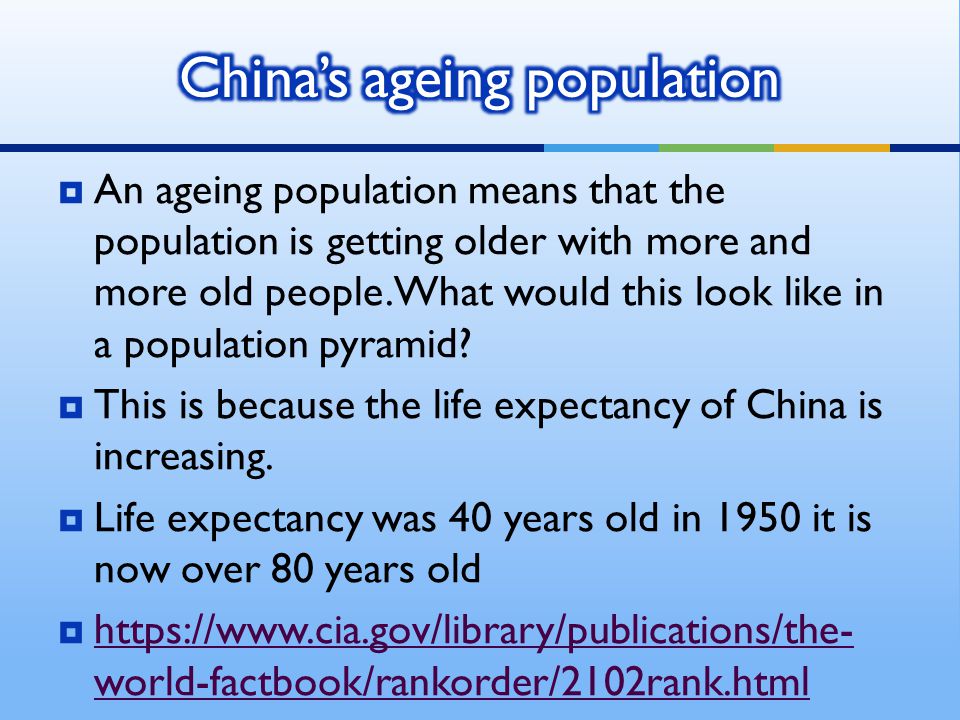 China's ageing population

An ageing population means that the population is getting older with more and more old people. What would this look like in a population pyramid?

This is because the life expectancy of China is increasing.

Life expectancy was 40 years old in 1950 it is now over 80 years old

https://www.cia.gov/library/publications/the-world-factbook/rankorder/2102rank.html